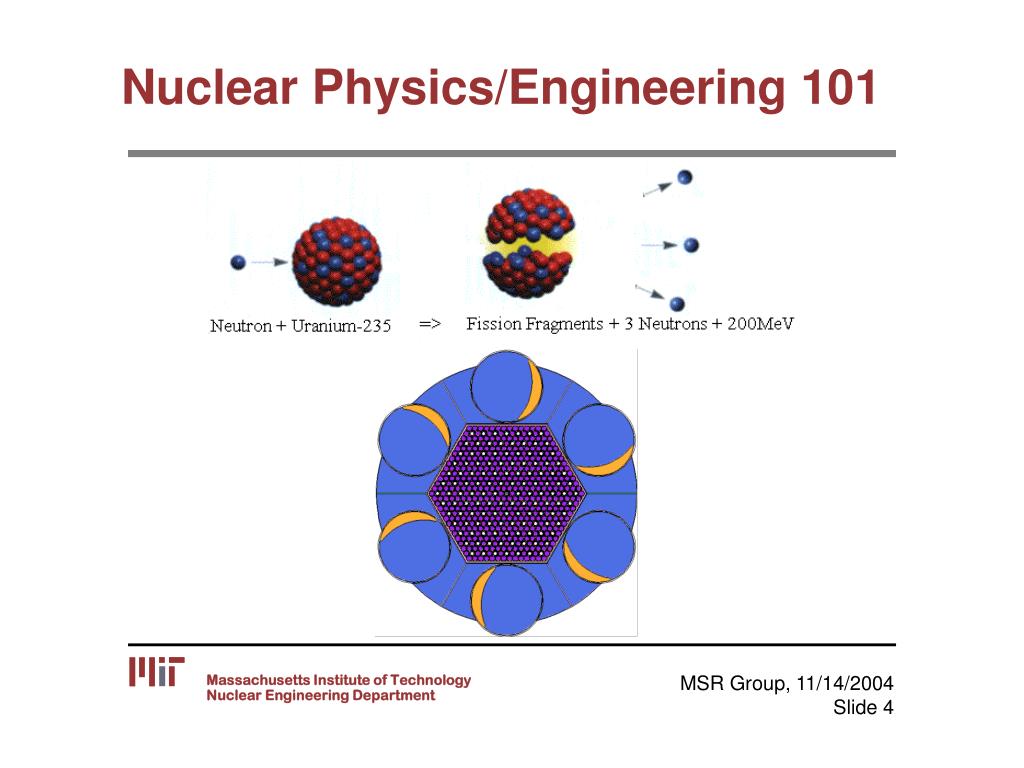 Nuclear Physics/Engineering 101

Neutron + Uranium-235 => Fission Fragments + 3 Neutrons + 200MeV

MIT
Massachusetts Institute of Technology
Nuclear Engineering Department

MSR Group, 11/14/2004
Slide 4